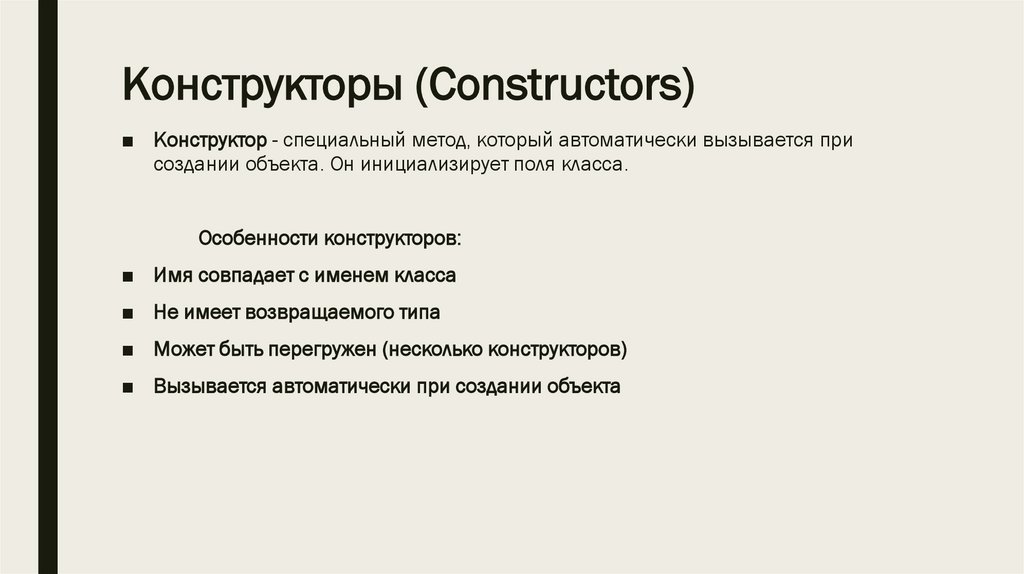 Конструкторы (Constructors)

■ Конструктор - специальный метод, который автоматически вызывается при создании объекта. Он инициализирует поля класса.

Особенности конструкторов:

■ Имя совпадает с именем класса

■ Не имеет возвращаемого типа

■ Может быть перегружен (несколько конструкторов)

■ Вызывается автоматически при создании объекта